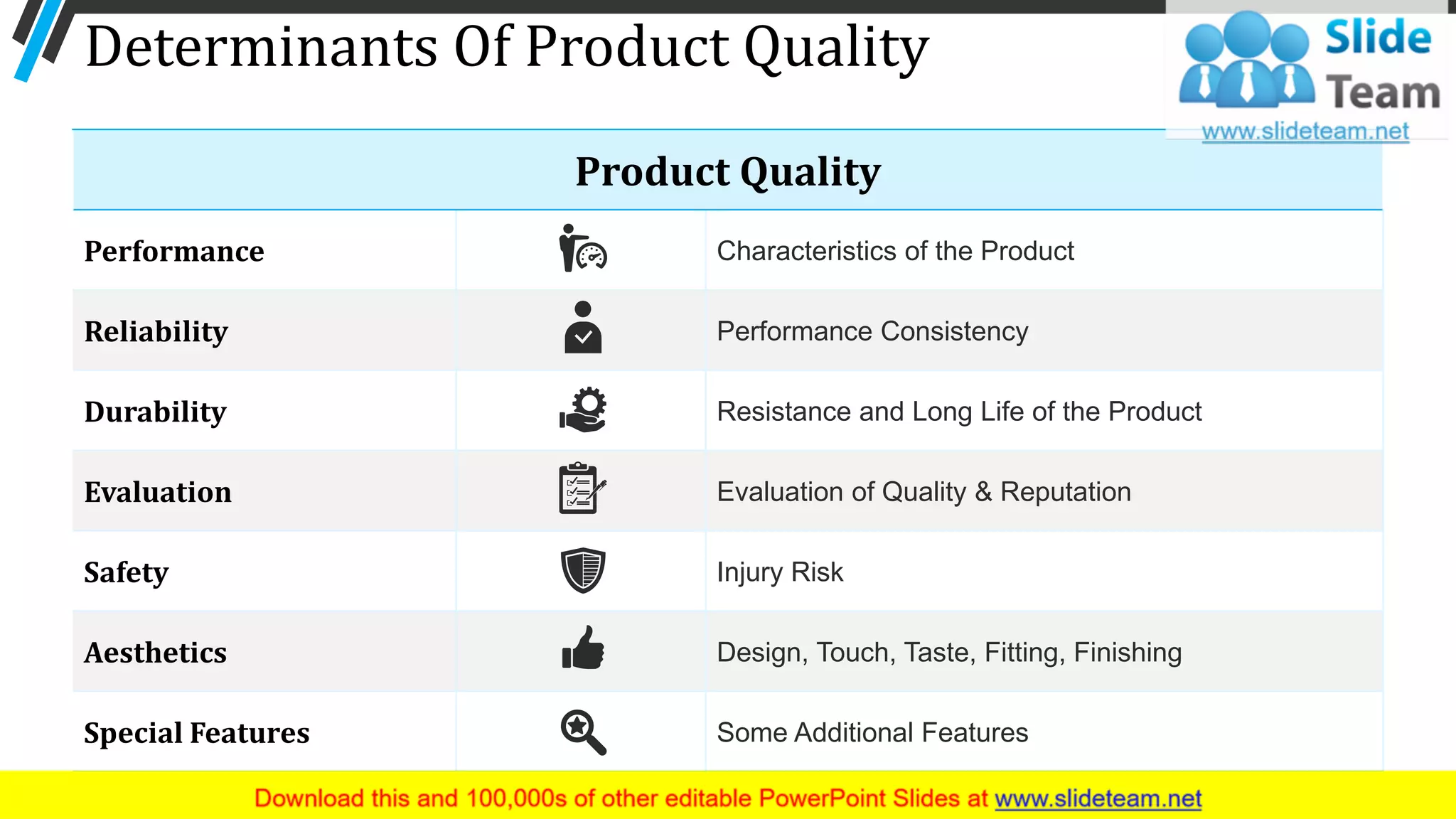 Determinants Of Product Quality

Slide Team
www.slideteam.net

| Product Quality | | |
|---|---|---|
| Performance | | Characteristics of the Product |
| Reliability | | Performance Consistency |
| Durability | | Resistance and Long Life of the Product |
| Evaluation | | Evaluation of Quality & Reputation |
| Safety | | Injury Risk |
| Aesthetics | | Design, Touch, Taste, Fitting, Finishing |
| Special Features | | Some Additional Features |

Download this and 100,000s of other editable PowerPoint Slides at www.slideteam.net